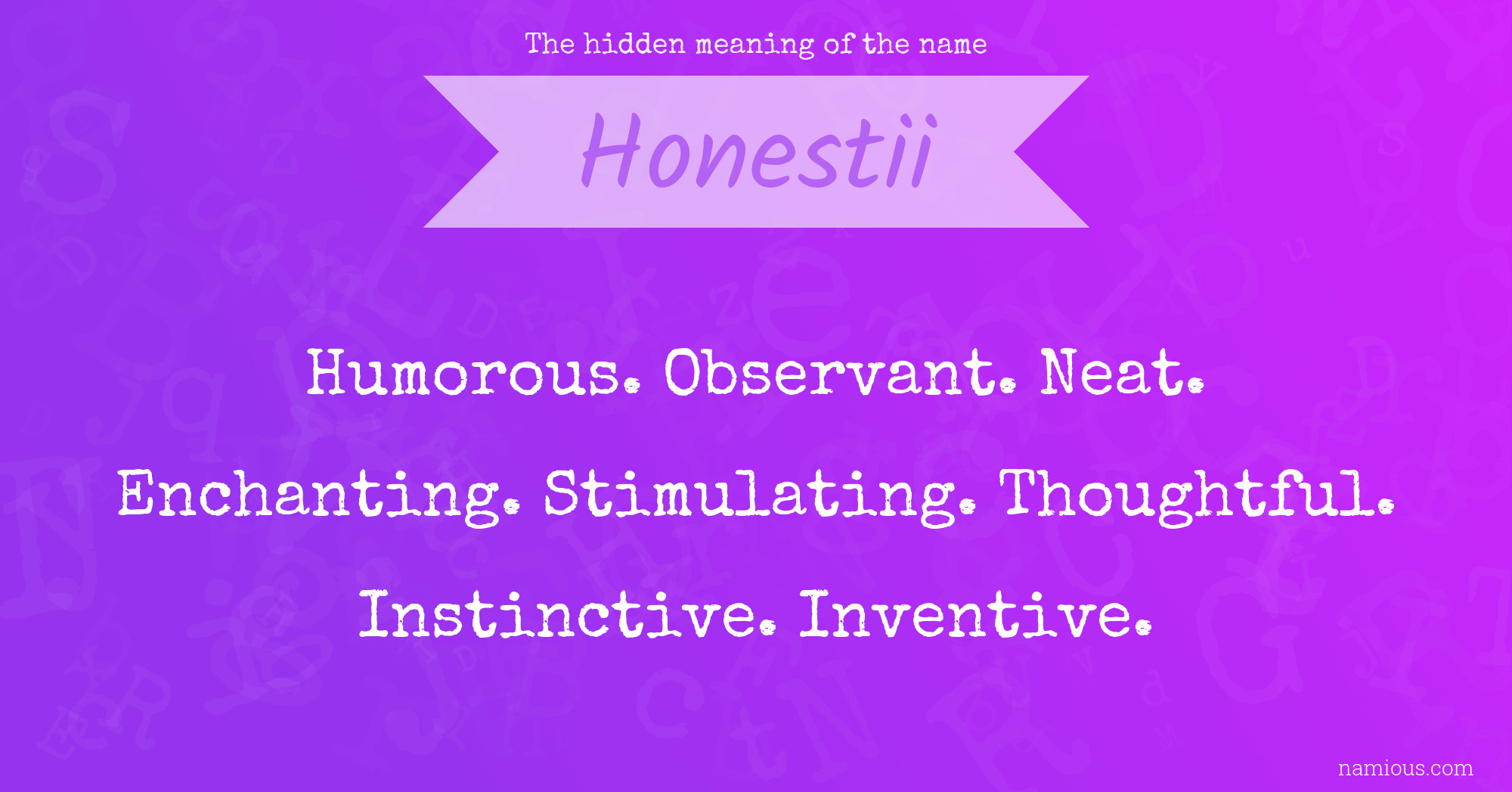 The hidden meaning of the name

Honestii

Humorous. Observant. Neat. Enchanting. Stimulating. Thoughtful. Instinctive. Inventive.

namious.com